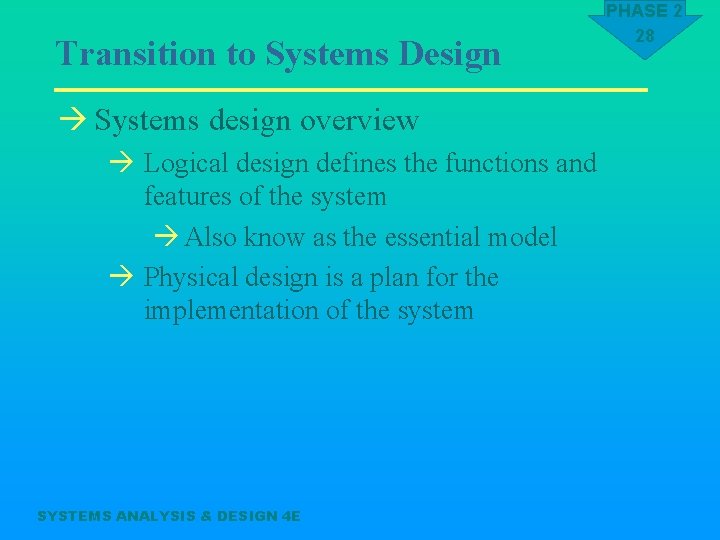 PHASE 2
28

Transition to Systems Design

→ Systems design overview

→ Logical design defines the functions and features of the system

→ Also know as the essential model

→ Physical design is a plan for the implementation of the system

SYSTEMS ANALYSIS & DESIGN 4E